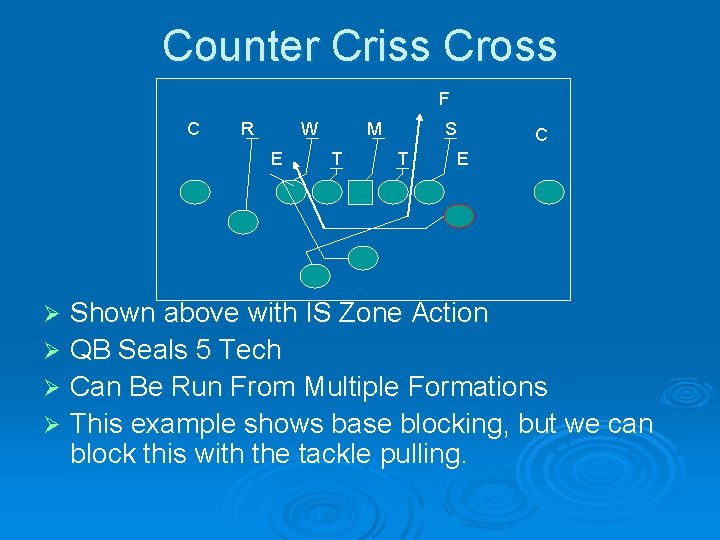 Counter Criss Cross

F

C R W M S C

E T T E

➢ Shown above with IS Zone Action
➢ QB Seals 5 Tech
➢ Can Be Run From Multiple Formations
➢ This example shows base blocking, but we can block this with the tackle pulling.